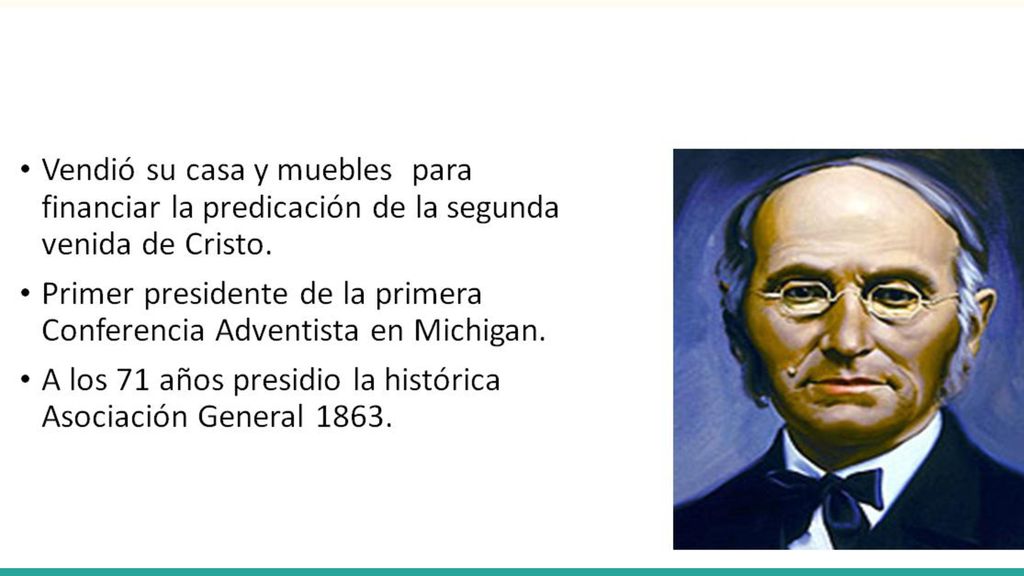 • Vendió su casa y muebles para financiar la predicación de la segunda venida de Cristo.

• Primer presidente de la primera Conferencia Adventista en Michigan.

• A los 71 años presidio la histórica Asociación General 1863.